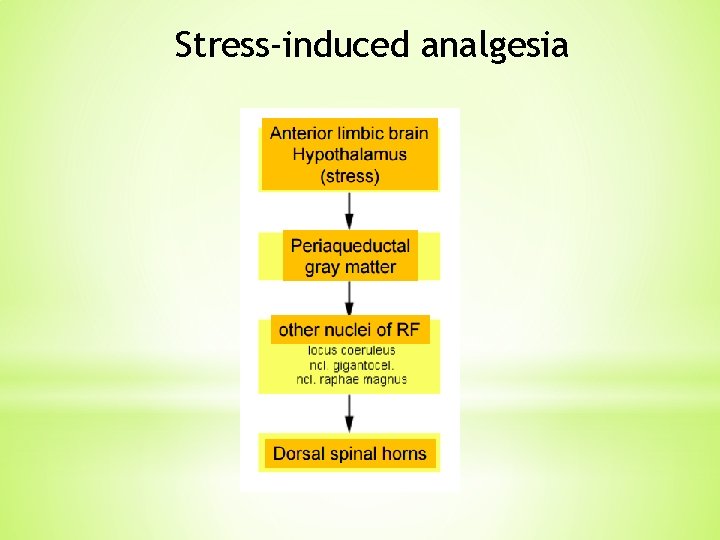 Stress-induced analgesia

Anterior limbic brain
Hypothalamus
(stress)

Periaqueductal
gray matter

other nuclei of RF
locus coeruleus
ncl. gigantocel.
ncl. raphae magnus

Dorsal spinal horns